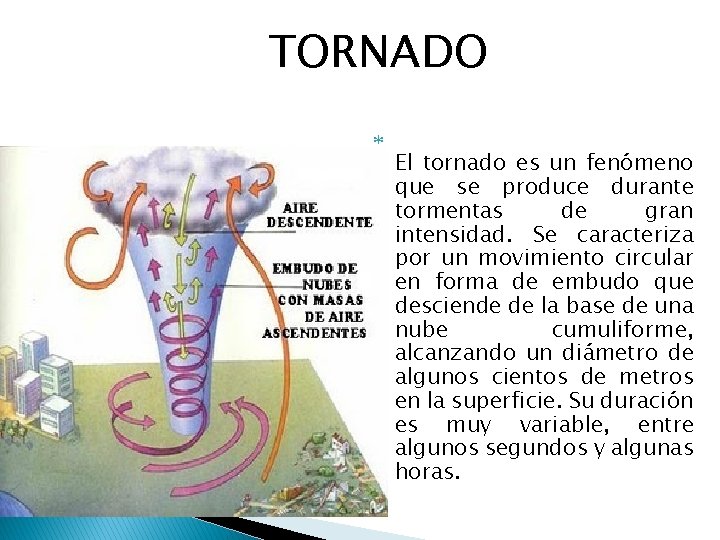 TORNADO

AIRE DESCENDENTE

EMBUDO DE NUBES CON MASAS DE AIRE ASCENDENTES

El tornado es un fenómeno que se produce durante tormentas de gran intensidad. Se caracteriza por un movimiento circular en forma de embudo que desciende de la base de una nube cumuliforme, alcanzando un diámetro de algunos cientos de metros en la superficie. Su duración es muy variable, entre algunos segundos y algunas horas.